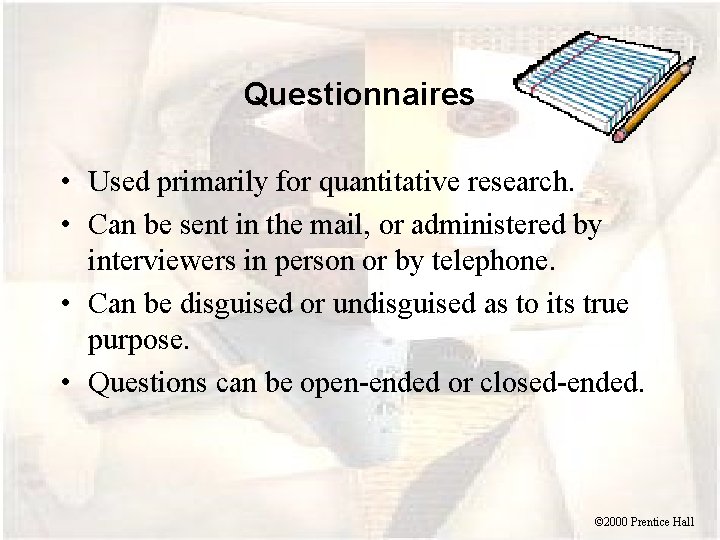 Questionnaires

• Used primarily for quantitative research.
• Can be sent in the mail, or administered by interviewers in person or by telephone.
• Can be disguised or undisguised as to its true purpose.
• Questions can be open-ended or closed-ended.

©2000 Prentice Hall